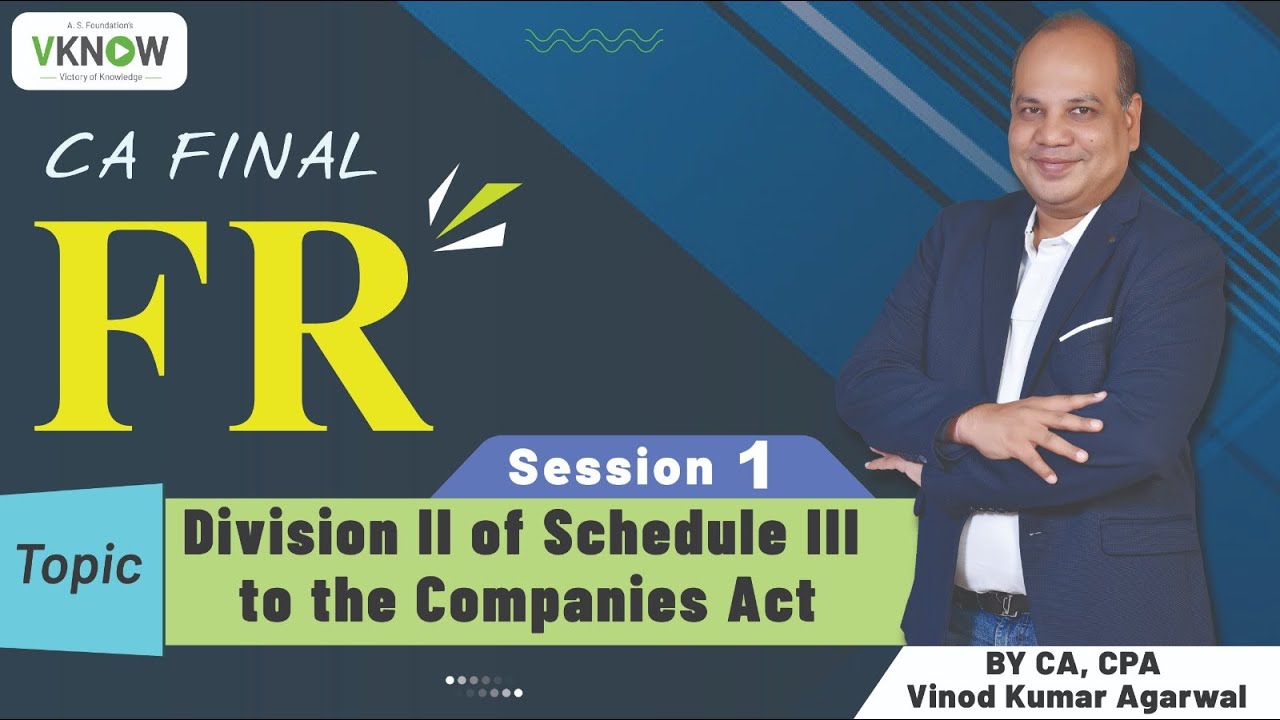 A. S. Foundation's
VKNOW
Victory of Knowledge

CA FINAL
FR

Session 1

Topic
Division II of Schedule III to the Companies Act

BY CA, CPA
Vinod Kumar Agarwal